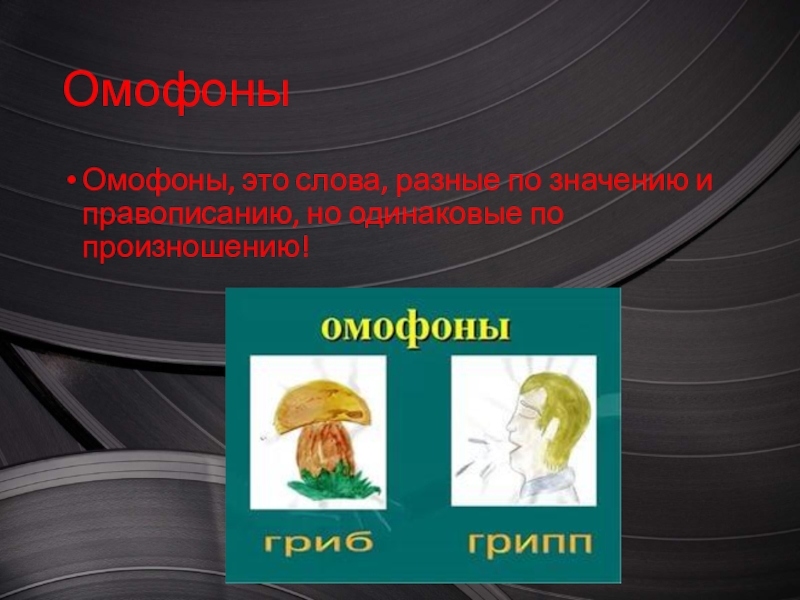 Омофоны

• Омофоны, это слова, разные по значению и правописанию, но одинаковые по произношению!

омофоны

гриб

грипп